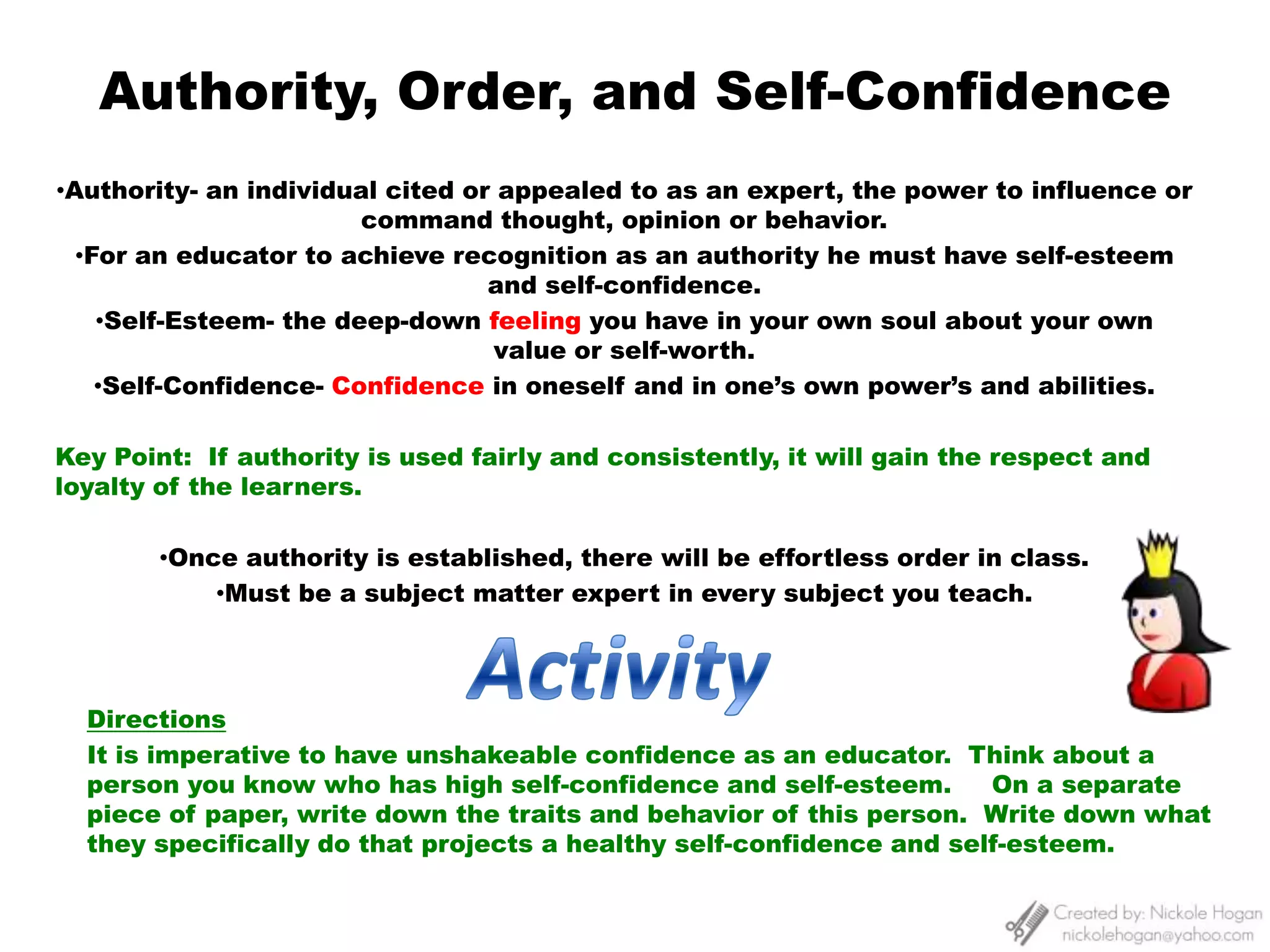 Authority, Order, and Self-Confidence

•Authority- an individual cited or appealed to as an expert, the power to influence or command thought, opinion or behavior.

•For an educator to achieve recognition as an authority he must have self-esteem and self-confidence.

•Self-Esteem- the deep-down feeling you have in your own soul about your own value or self-worth.

•Self-Confidence- Confidence in oneself and in one's own power's and abilities.

Key Point: If authority is used fairly and consistently, it will gain the respect and loyalty of the learners.

•Once authority is established, there will be effortless order in class.

•Must be a subject matter expert in every subject you teach.

Activity

Directions

It is imperative to have unshakeable confidence as an educator. Think about a person you know who has high self-confidence and self-esteem. On a separate piece of paper, write down the traits and behavior of this person. Write down what they specifically do that projects a healthy self-confidence and self-esteem.

Created by: Nickole Hogan
nickolehogan@yahoo.com